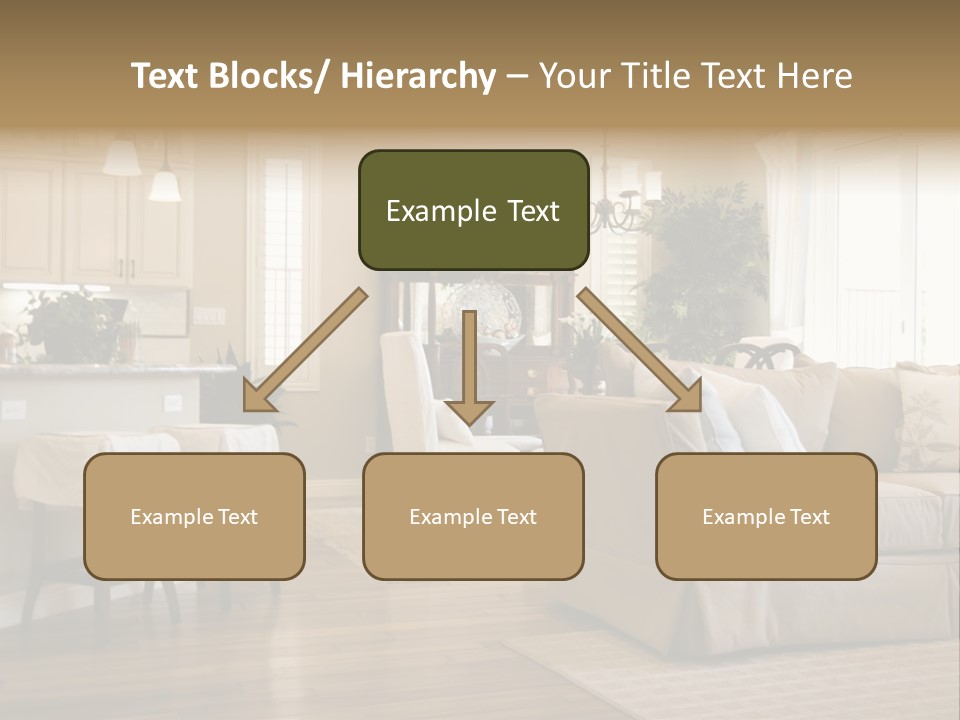 Text Blocks/ Hierarchy – Your Title Text Here

Example Text

Example Text

Example Text

Example Text